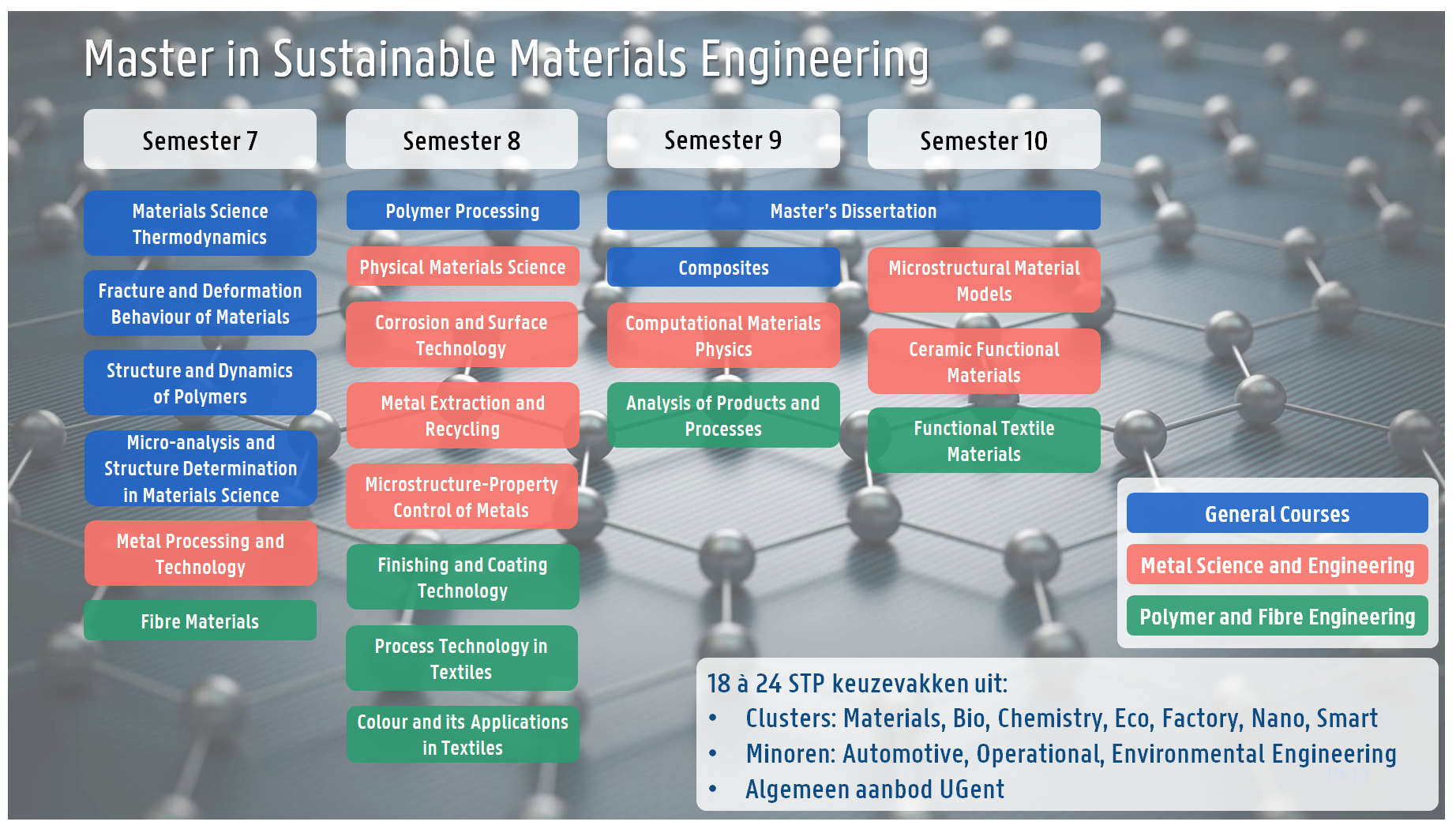 Master in Sustainable Materials Engineering

Semester 7

Materials Science Thermodynamics

Fracture and Deformation Behaviour of Materials

Structure and Dynamics of Polymers

Micro-analysis and Structure Determination in Materials Science

Metal Processing and Technology

Fibre Materials

Semester 8

Polymer Processing

Physical Materials Science

Corrosion and Surface Technology

Metal Extraction and Recycling

Microstructure-Property Control of Metals

Finishing and Coating Technology

Process Technology in Textiles

Colour and its Applications in Textiles

Semester 9

Master's Dissertation

Composites

Computational Materials Physics

Analysis of Products and Processes

Semester 10

Microstructural Material Models

Ceramic Functional Materials

Functional Textile Materials

General Courses

Metal Science and Engineering

Polymer and Fibre Engineering

18 à 24 STP keuzevakken uit:
• Clusters: Materials, Bio, Chemistry, Eco, Factory, Nano, Smart
• Minoren: Automotive, Operational, Environmental Engineering
• Algemeen aanbod UGent